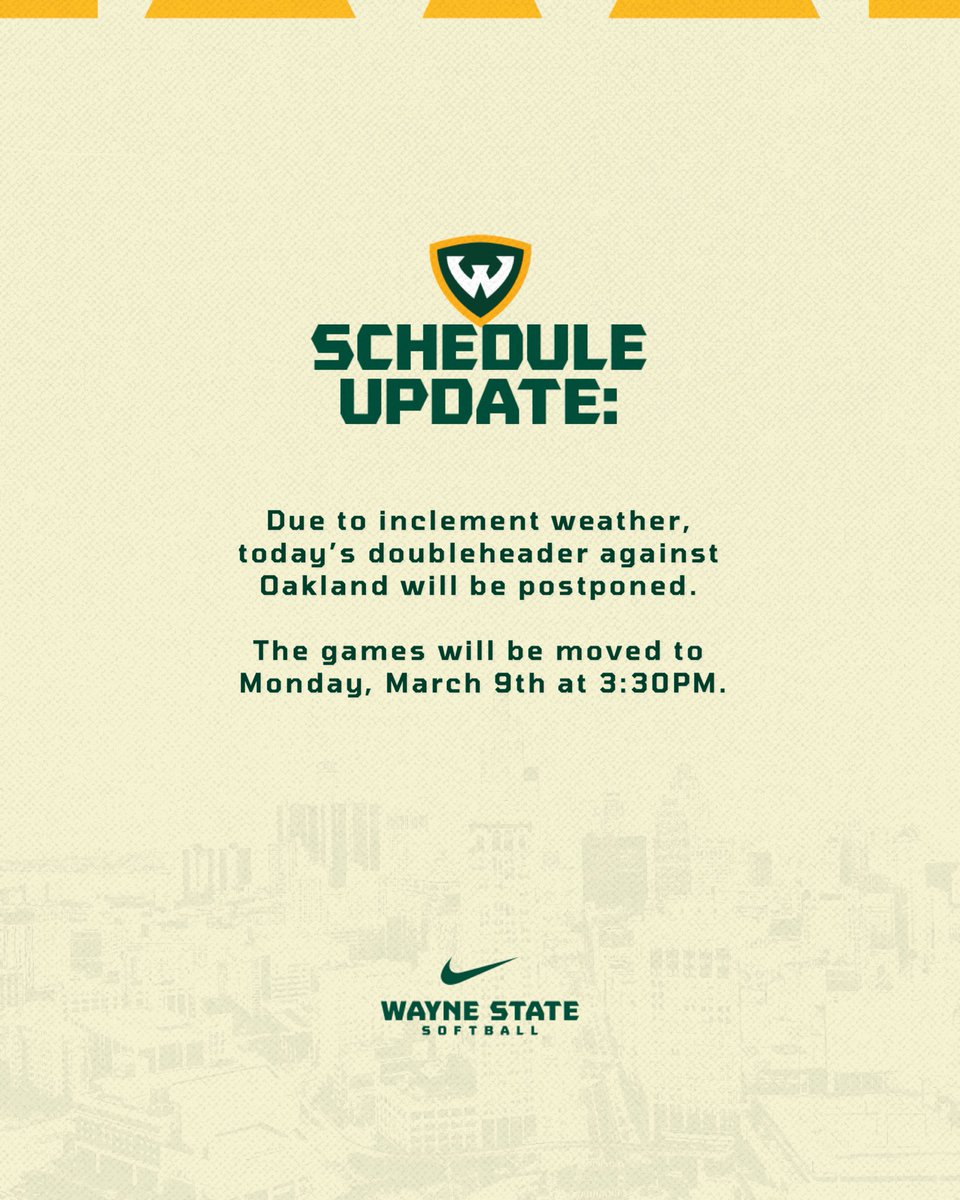 W

SCHEDULE UPDATE:

Due to inclement weather, today's doubleheader against Oakland will be postponed.

The games will be moved to Monday, March 9th at 3:30PM.

WAYNE STATE
SOFTBALL